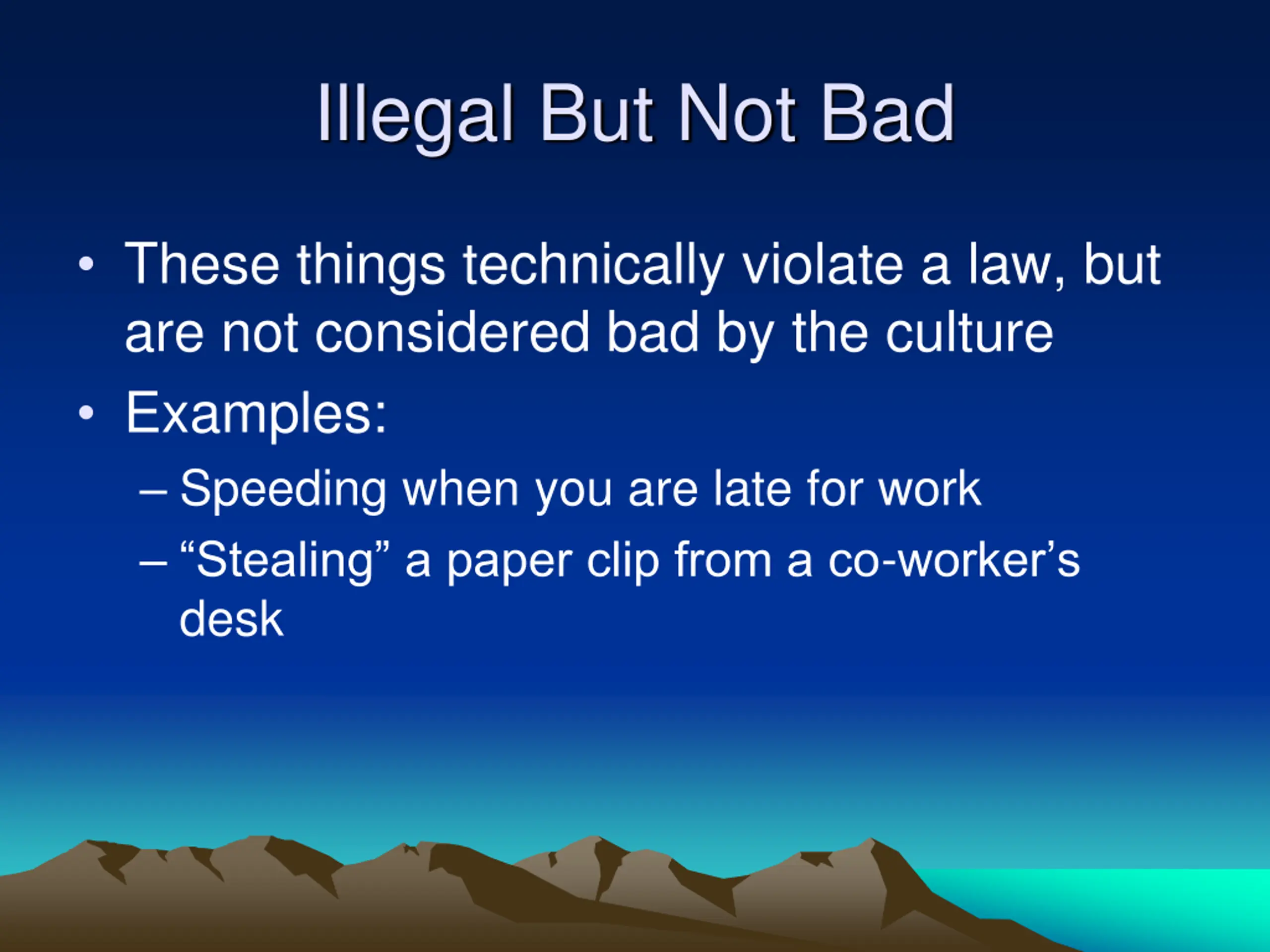 Illegal But Not Bad

• These things technically violate a law, but are not considered bad by the culture

• Examples:

– Speeding when you are late for work

– “Stealing” a paper clip from a co-worker’s desk